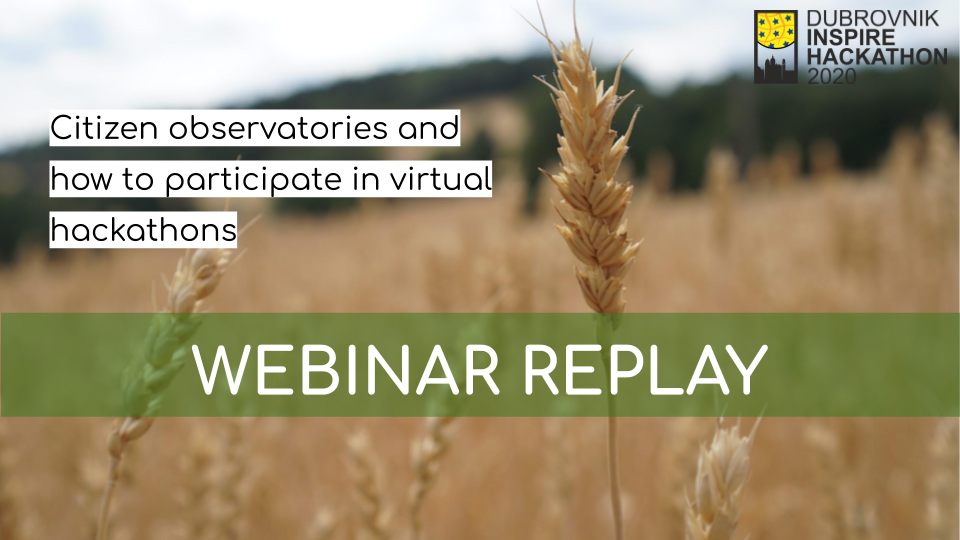 DUBROVNIK
INSPIRE
HACKATHON
2020

Citizen observatories and how to participate in virtual hackathons

WEBINAR REPLAY